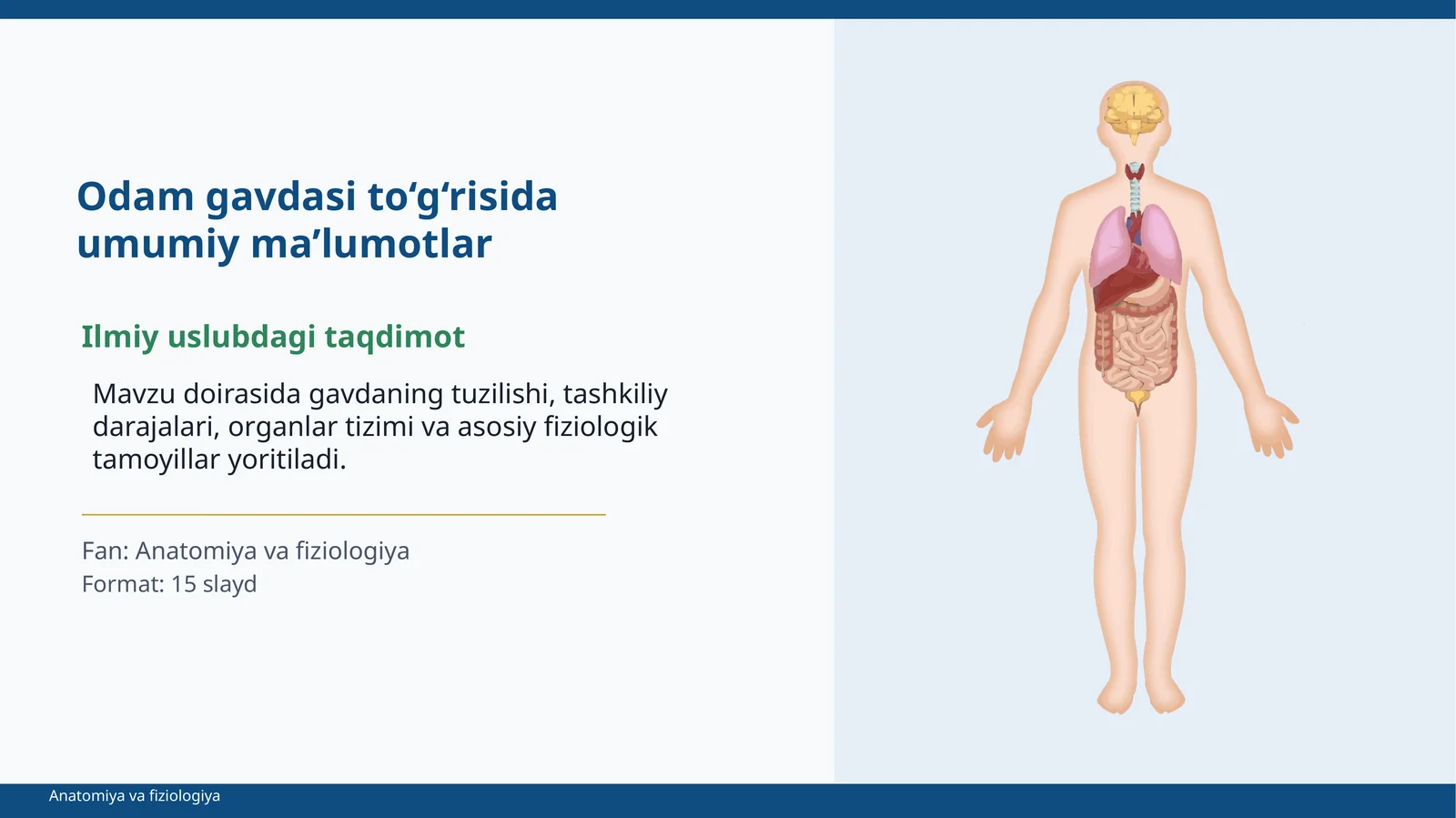 Odam gavdasi to‘g‘risida umumiy ma’lumotlar

Ilmiy uslubdagi taqdimot

Mavzu doirasida gavdaning tuzilishi, tashkiliy darajalari, organlar tizimi va asosiy fiziologik tamoyillar yoritiladi.

Fan: Anatomiya va fiziologiya
Format: 15 slayd

Anatomiya va fiziologiya